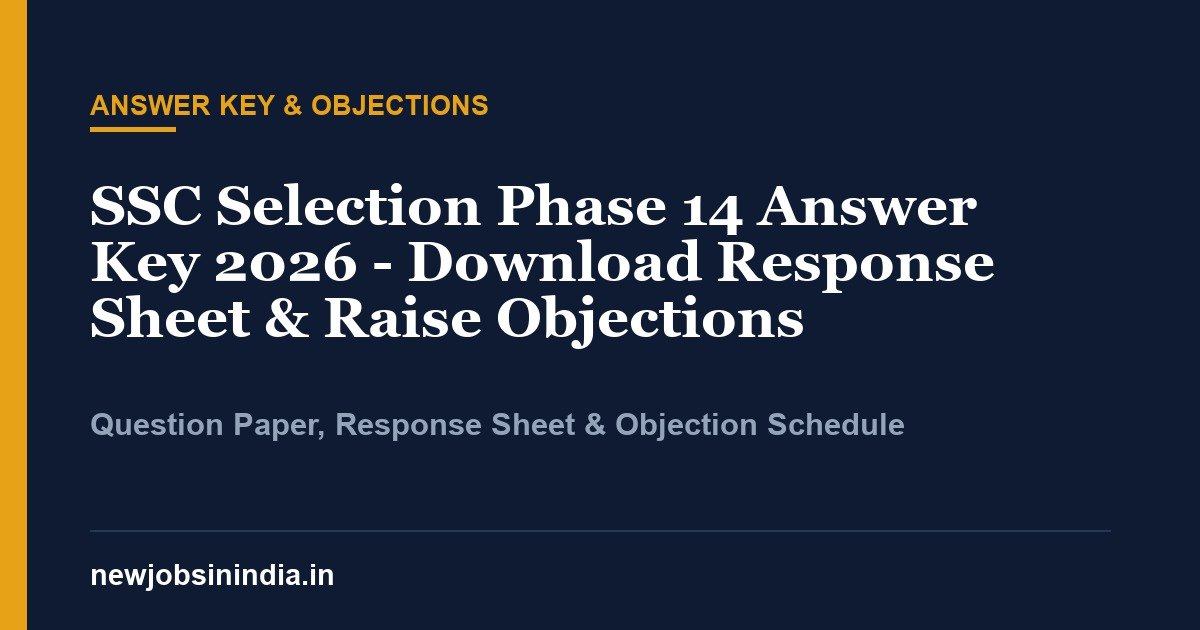 ANSWER KEY & OBJECTIONS

SSC Selection Phase 14 Answer Key 2026 - Download Response Sheet & Raise Objections

Question Paper, Response Sheet & Objection Schedule

newjobsinindia.in